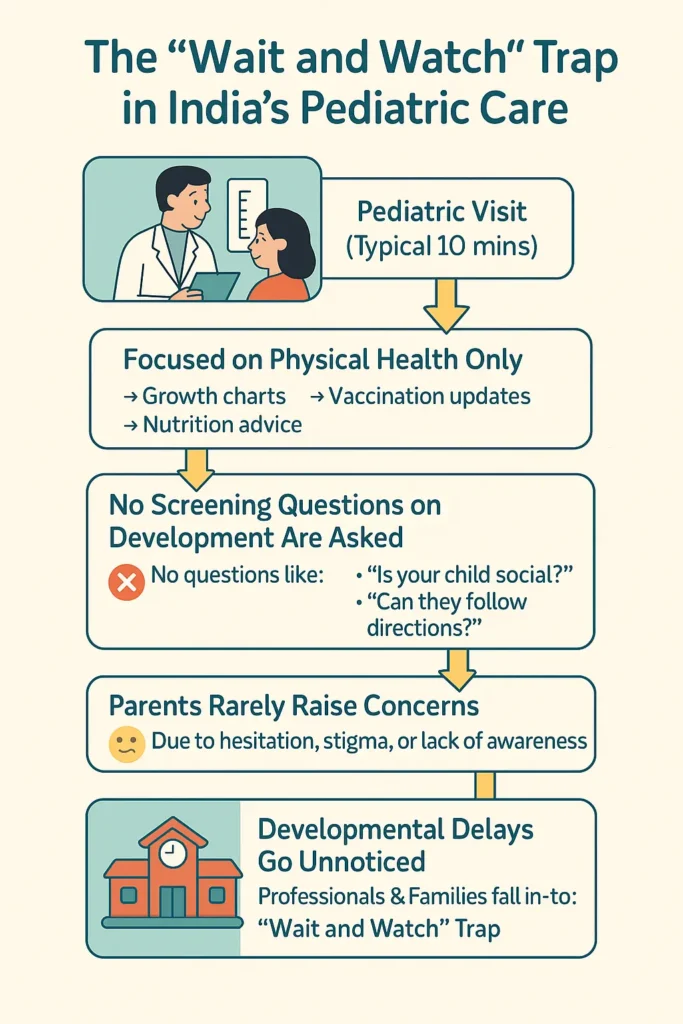 The “Wait and Watch” Trap in India’s Pediatric Care

Pediatric Visit
(Typical 10 mins)

Focused on Physical Health Only
→ Growth charts → Vaccination updates
→ Nutrition advice

No Screening Questions on Development Are Asked
No questions like:
• “Is your child social?”
• “Can they follow directions?”

Parents Rarely Raise Concerns
Due to hesitation, stigma, or lack of awareness

Developmental Delays Go Unnoticed
Professionals & Families fall in-to:
“Wait and Watch” Trap